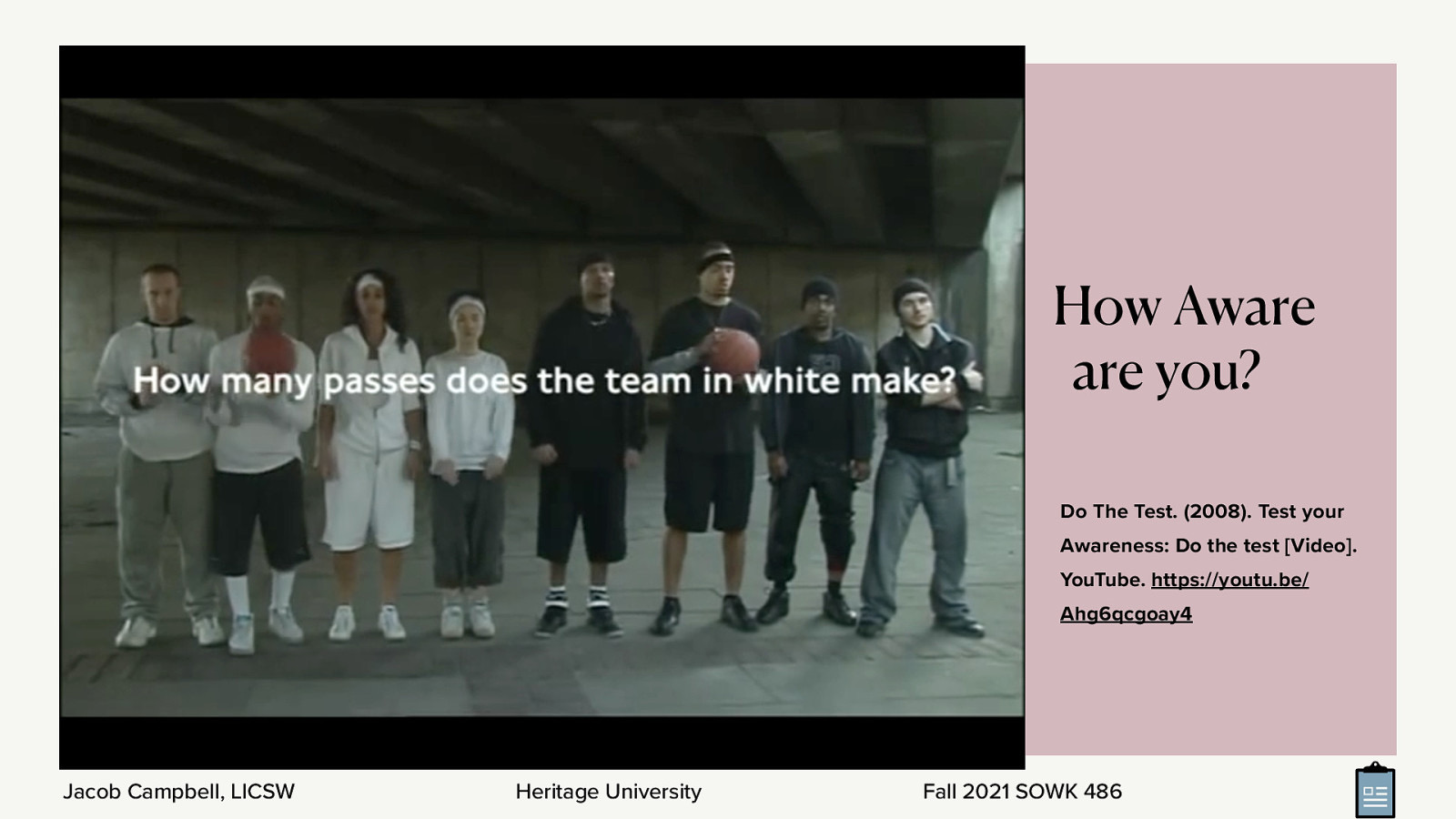 How many passes does the team in white make?

How Aware are you?

Do The Test. (2008). Test your Awareness: Do the test [Video]. YouTube. https://youtu.be/Ahg6qcgoay4

Jacob Campbell, LICSW

Heritage University

Fall 2021 SOWK 486